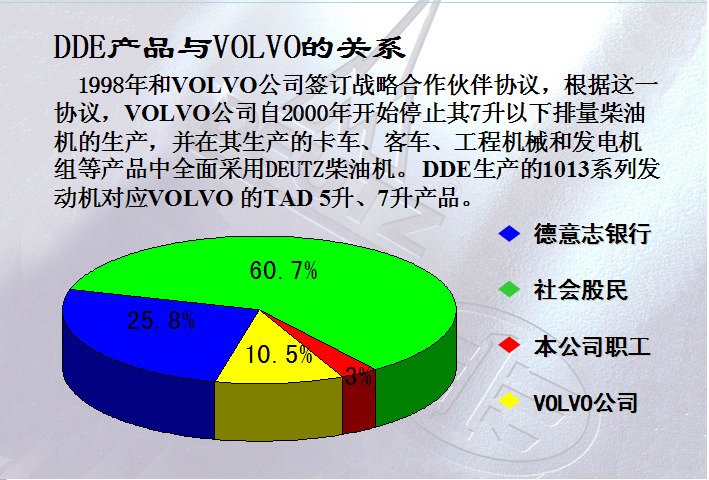 DDE产品与VOLVO的关系

1998年和VOLVO公司签订战略合作伙伴协议，根据这一协议，VOLVO公司自2000年开始停止其7升以下排量柴油机的生产，并在其生产的卡车、客车、工程机械和发电机组等产品中全面采用DEUTZ柴油机。DDE生产的1013系列发动机对应VOLVO 的TAD 5升、7升产品。

60.7%
25.8%
10.5%
3%

德意志银行
社会股民
本公司职工
VOLVO公司